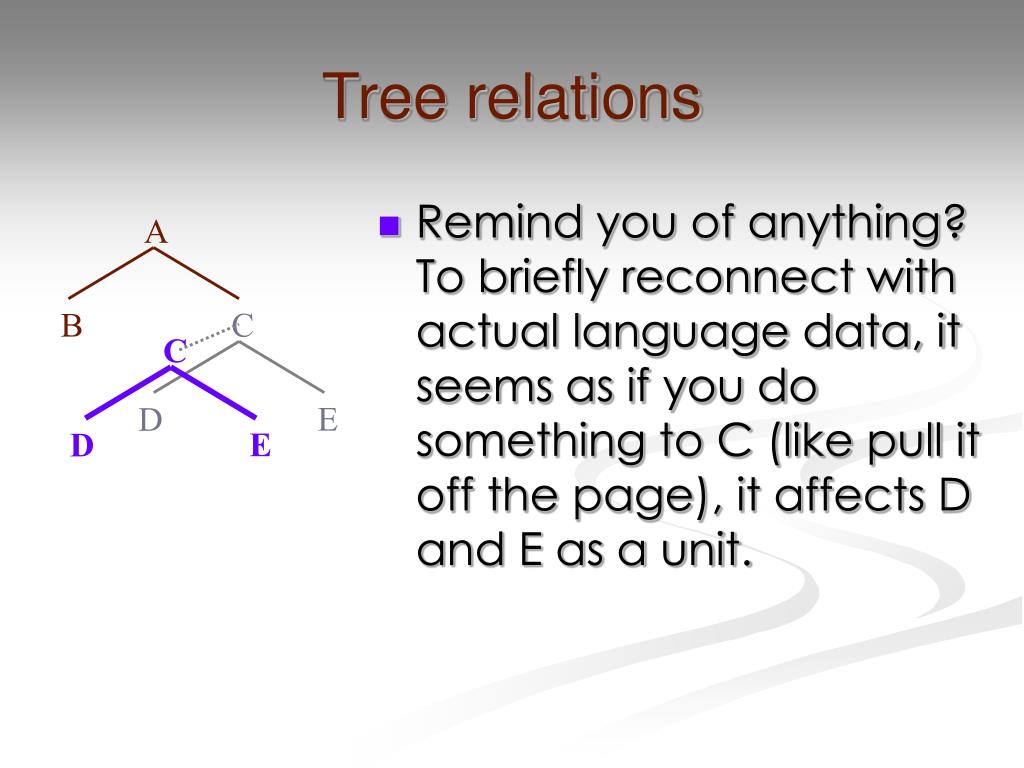 Tree relations

A
B
C
C
D
E
D
E

Remind you of anything? To briefly reconnect with actual language data, it seems as if you do something to C (like pull it off the page), it affects D and E as a unit.